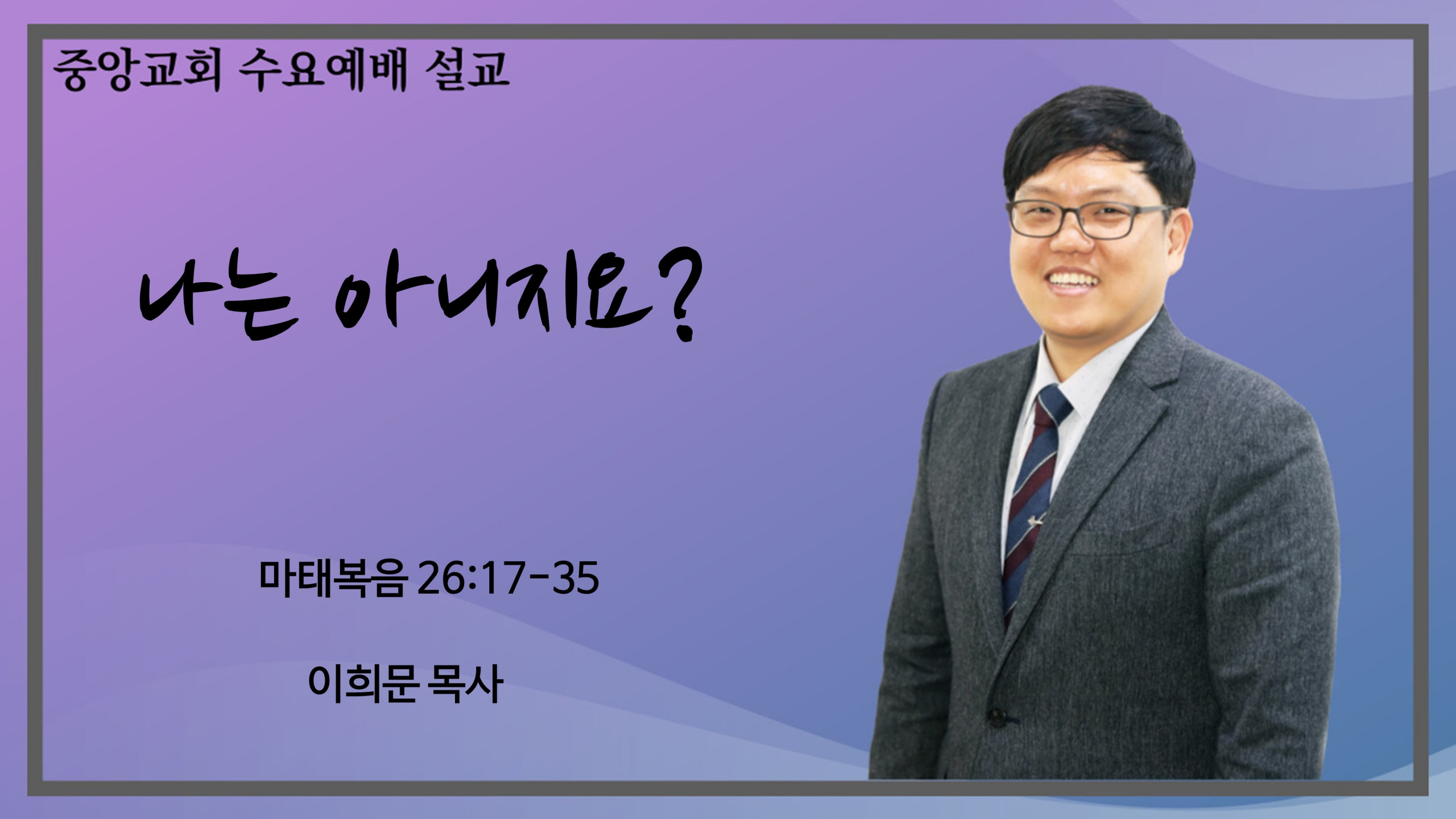 중앙교회 수요예배 설교

나는 아니지요?

마태복음 26:17-35

이희문 목사